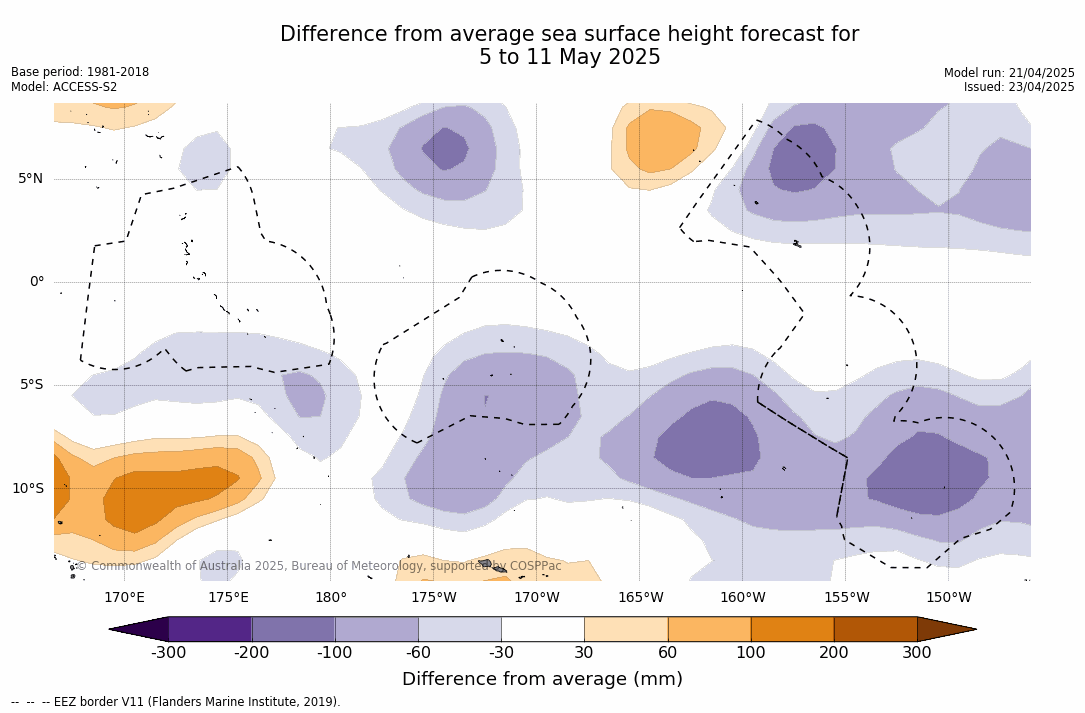 Difference from average sea surface height forecast for
5 to 11 May 2025

Base period: 1981-2018
Model: ACCESS-S2

Model run: 21/04/2025
Issued: 23/04/2025

5°N
0°
5°S
10°S

© Commonwealth of Australia 2025, Bureau of Meteorology, supported by COSPPac

170°E 175°E 180° 175°W 170°W 165°W 160°W 155°W 150°W

-300 -200 -100 -60 -30 30 60 100 200 300

Difference from average (mm)

-- -- -- EEZ border V11 (Flanders Marine Institute, 2019).